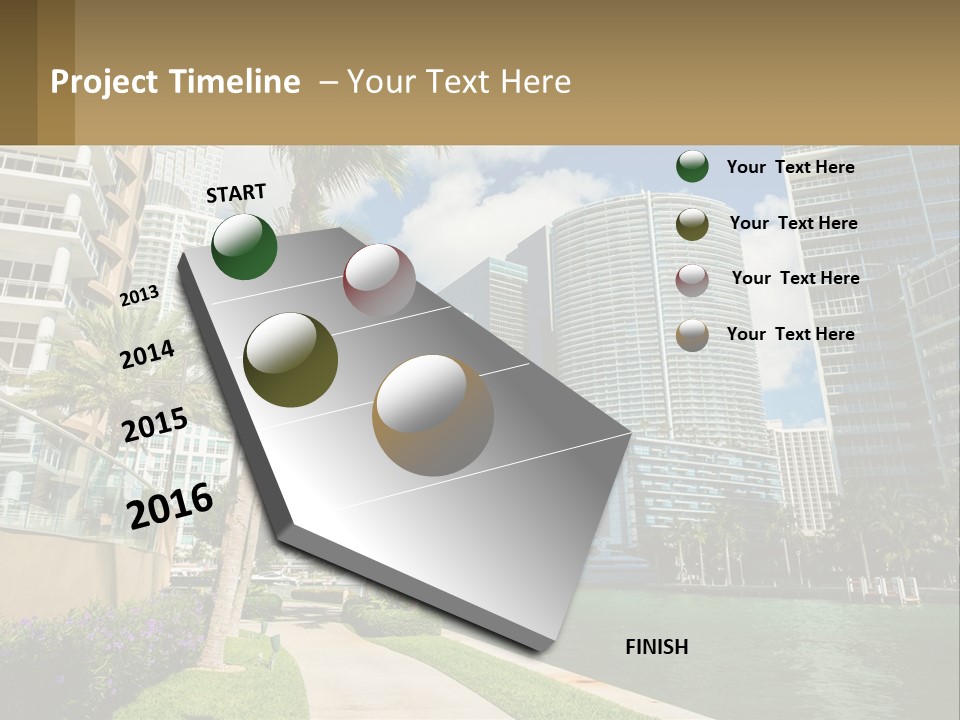 Project Timeline – Your Text Here

START

2013

2014

2015

2016

FINISH

Your Text Here

Your Text Here

Your Text Here

Your Text Here